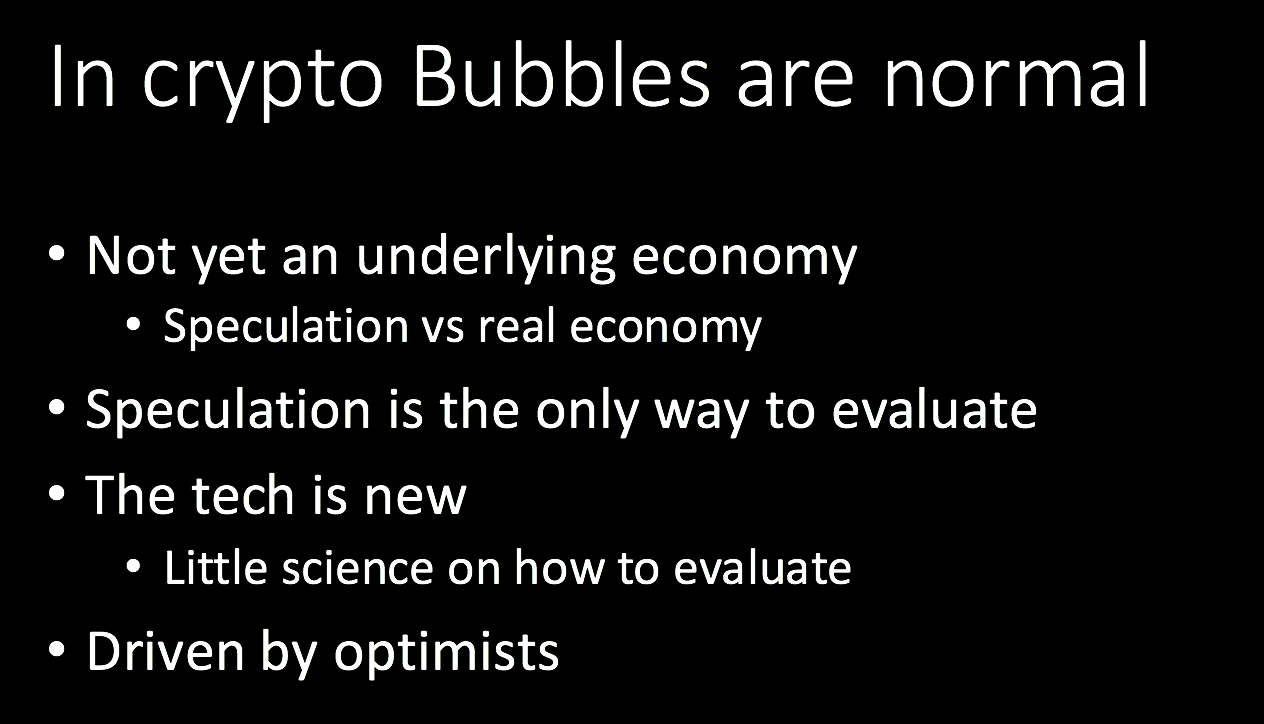 In crypto Bubbles are normal

• Not yet an underlying economy
  • Speculation vs real economy
• Speculation is the only way to evaluate
• The tech is new
  • Little science on how to evaluate
• Driven by optimists